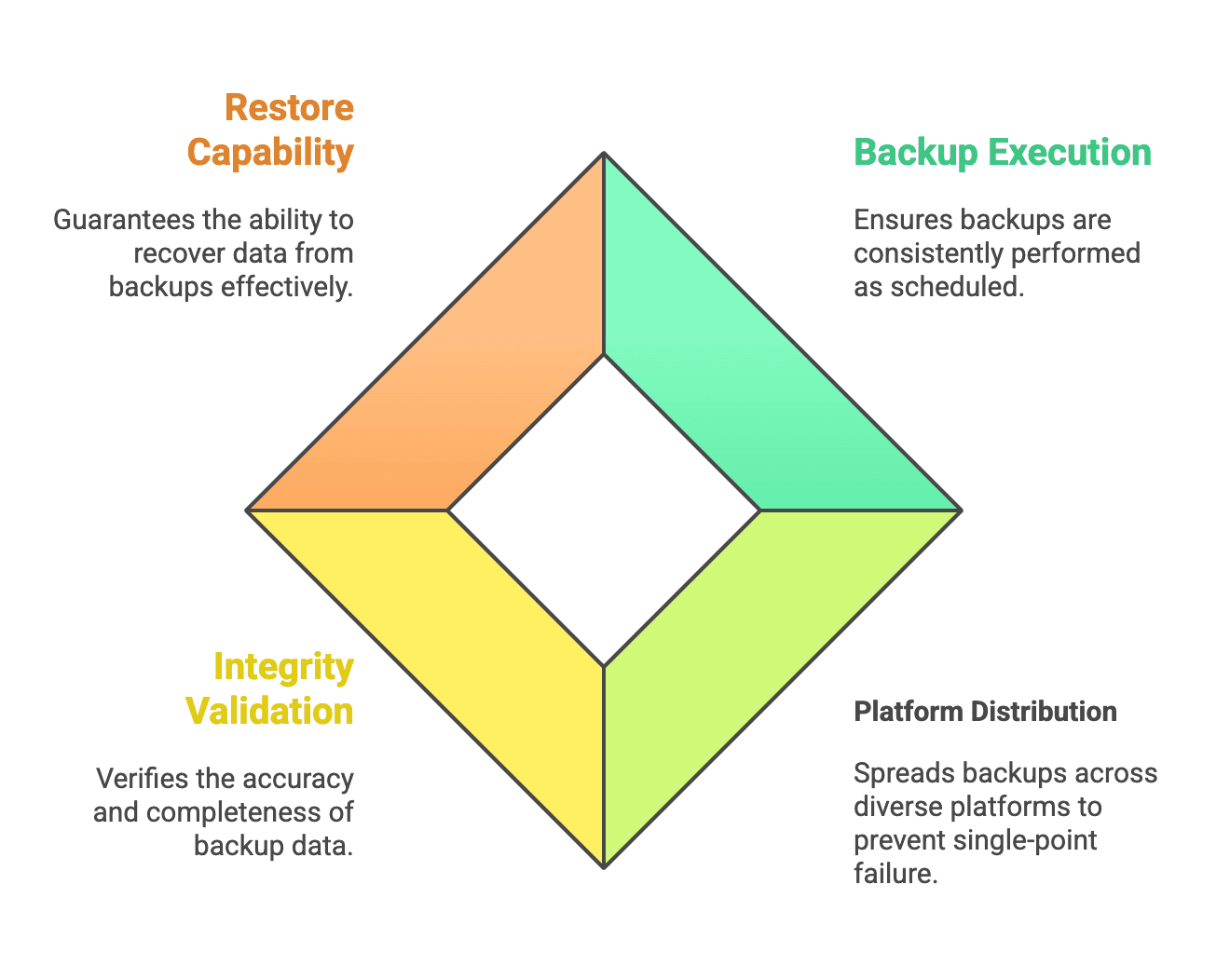 Restore Capability

Guarantees the ability to recover data from backups effectively.

Backup Execution

Ensures backups are consistently performed as scheduled.

Integrity Validation

Verifies the accuracy and completeness of backup data.

Platform Distribution

Spreads backups across diverse platforms to prevent single-point failure.